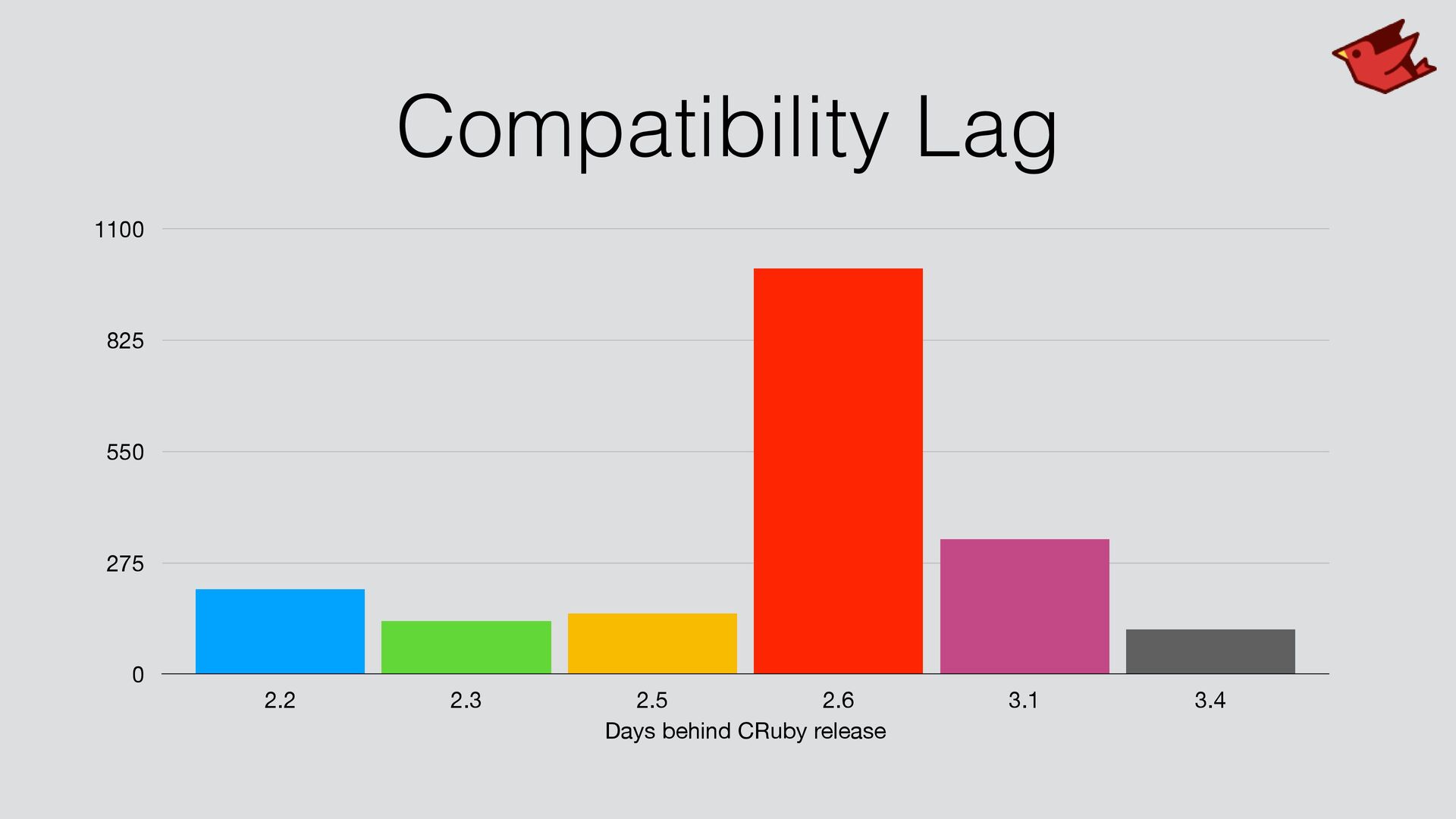 Compatibility Lag

1100
825
550
275
0

2.2
2.3
2.5
2.6
3.1
3.4

Days behind CRuby release